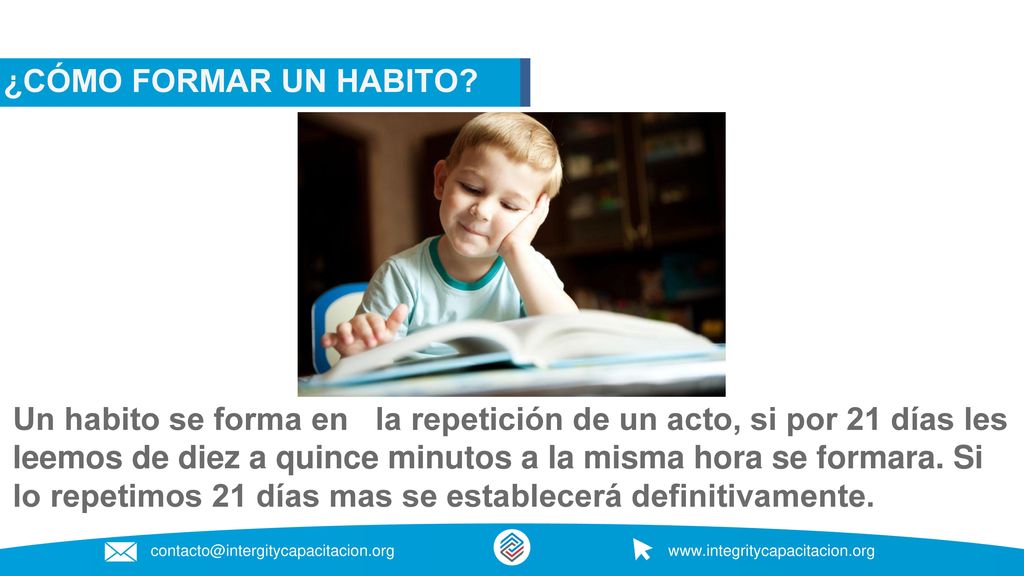 ¿CÓMO FORMAR UN HABITO?

Un habito se forma en la repetición de un acto, si por 21 días les leemos de diez a quince minutos a la misma hora se formara. Si lo repetimos 21 días mas se establecerá definitivamente.

contacto@intergitycapacitacion.org

www.integritycapacitacion.org